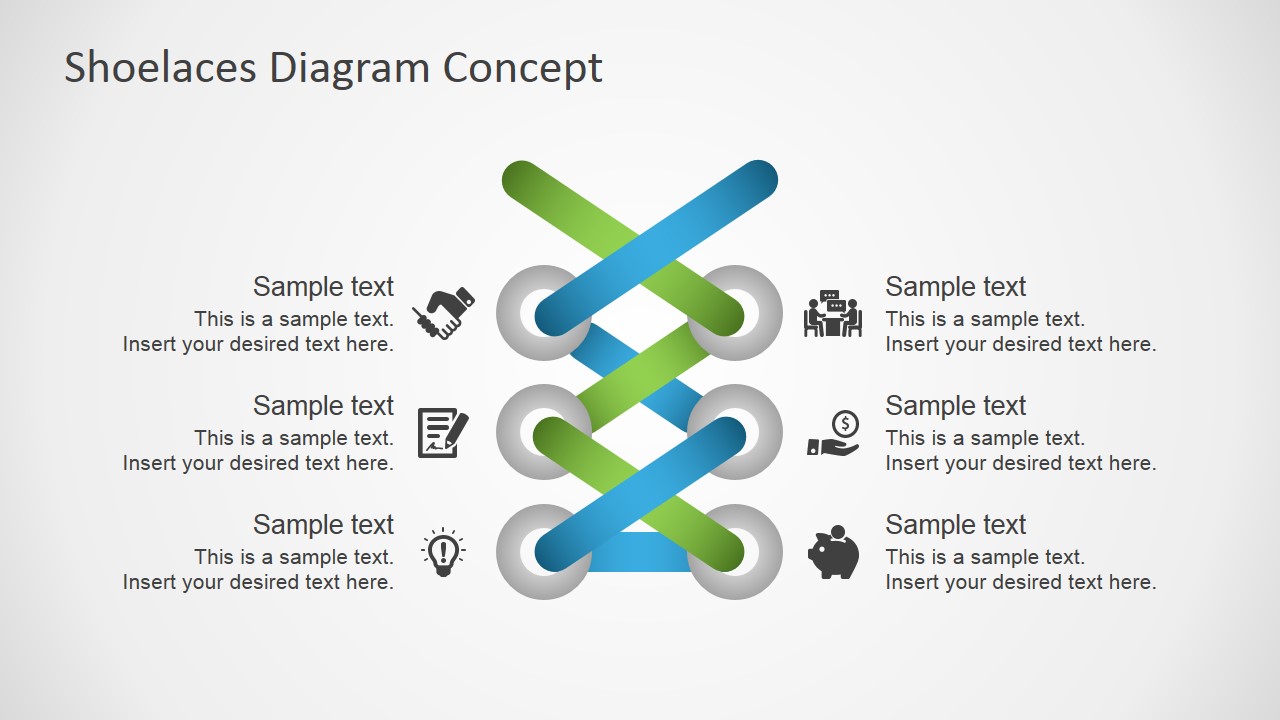 Shoelaces Diagram Concept

Sample text
This is a sample text.
Insert your desired text here.

Sample text
This is a sample text.
Insert your desired text here.

Sample text
This is a sample text.
Insert your desired text here.

Sample text
This is a sample text.
Insert your desired text here.

Sample text
This is a sample text.
Insert your desired text here.

Sample text
This is a sample text.
Insert your desired text here.